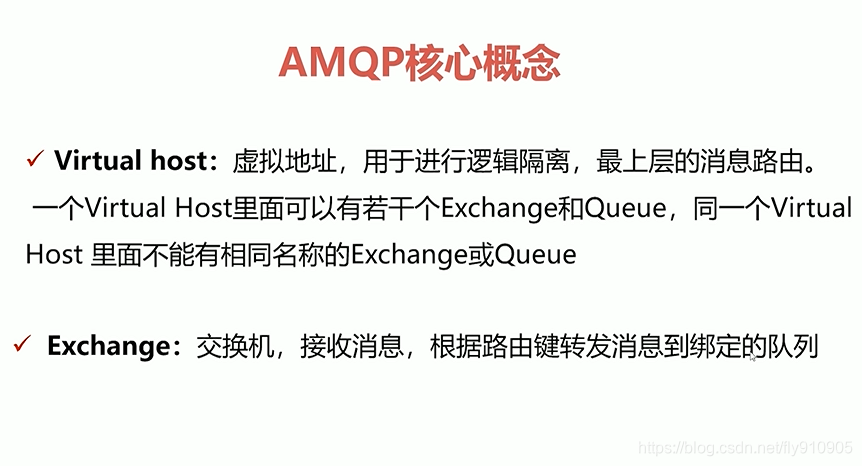 AMQP核心概念

✓ Virtual host：虚拟地址，用于进行逻辑隔离，最上层的消息路由。一个Virtual Host里面可以有若干个Exchange和Queue，同一个Virtual Host 里面不能有相同名称的Exchange或Queue

✓ Exchange：交换机，接收消息，根据路由键转发消息到绑定的队列

https://blog.csdn.net/fly910905